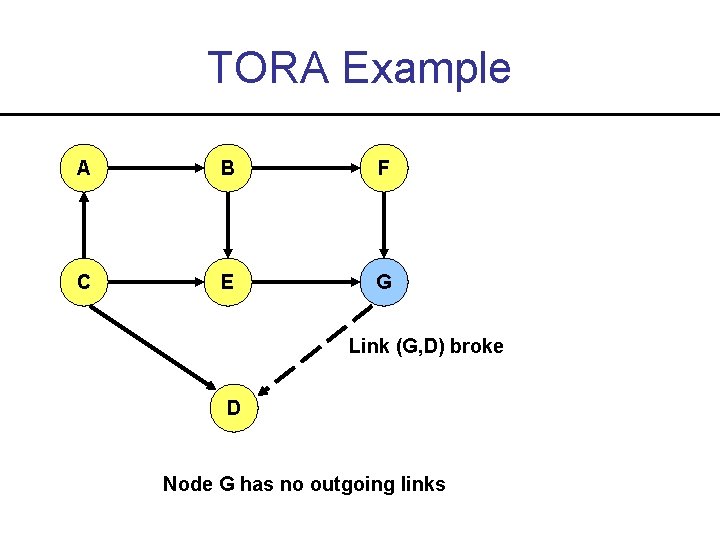 TORA Example

A
B
F
C
E
G
Link (G,D) broke
D

Node G has no outgoing links